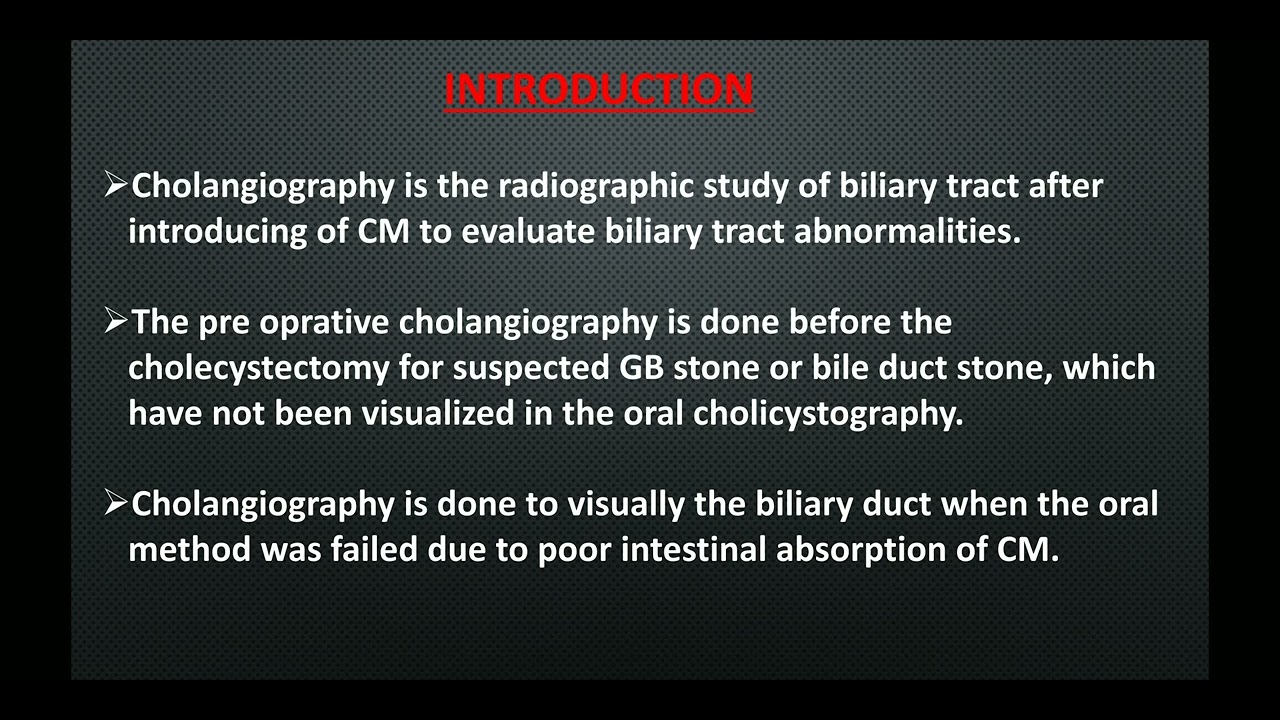 INTRODUCTION

➢Cholangiography is the radiographic study of biliary tract after introducing of CM to evaluate biliary tract abnormalities.

➢The pre oprative cholangiography is done before the cholecystectomy for suspected GB stone or bile duct stone, which have not been visualized in the oral cholicystography.

➢Cholangiography is done to visually the biliary duct when the oral method was failed due to poor intestinal absorption of CM.